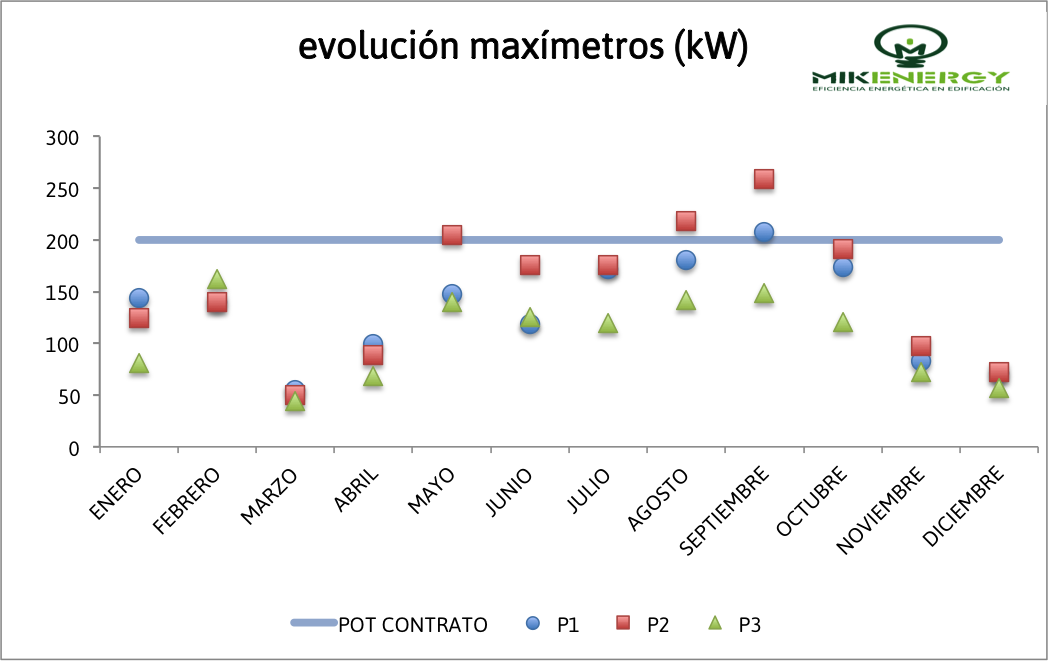 evolución maxímetros (kW)

MIKENERGY
EFICIENCIA ENERGÉTICA EN EDIFICACIÓN

300
250
200
150
100
50
0

ENERO
FEBRERO
MARZO
ABRIL
MAYO
JUNIO
JULIO
AGOSTO
SEPTIEMBRE
OCTUBRE
NOVIEMBRE
DICIEMBRE

POT CONTRATO
P1
P2
P3